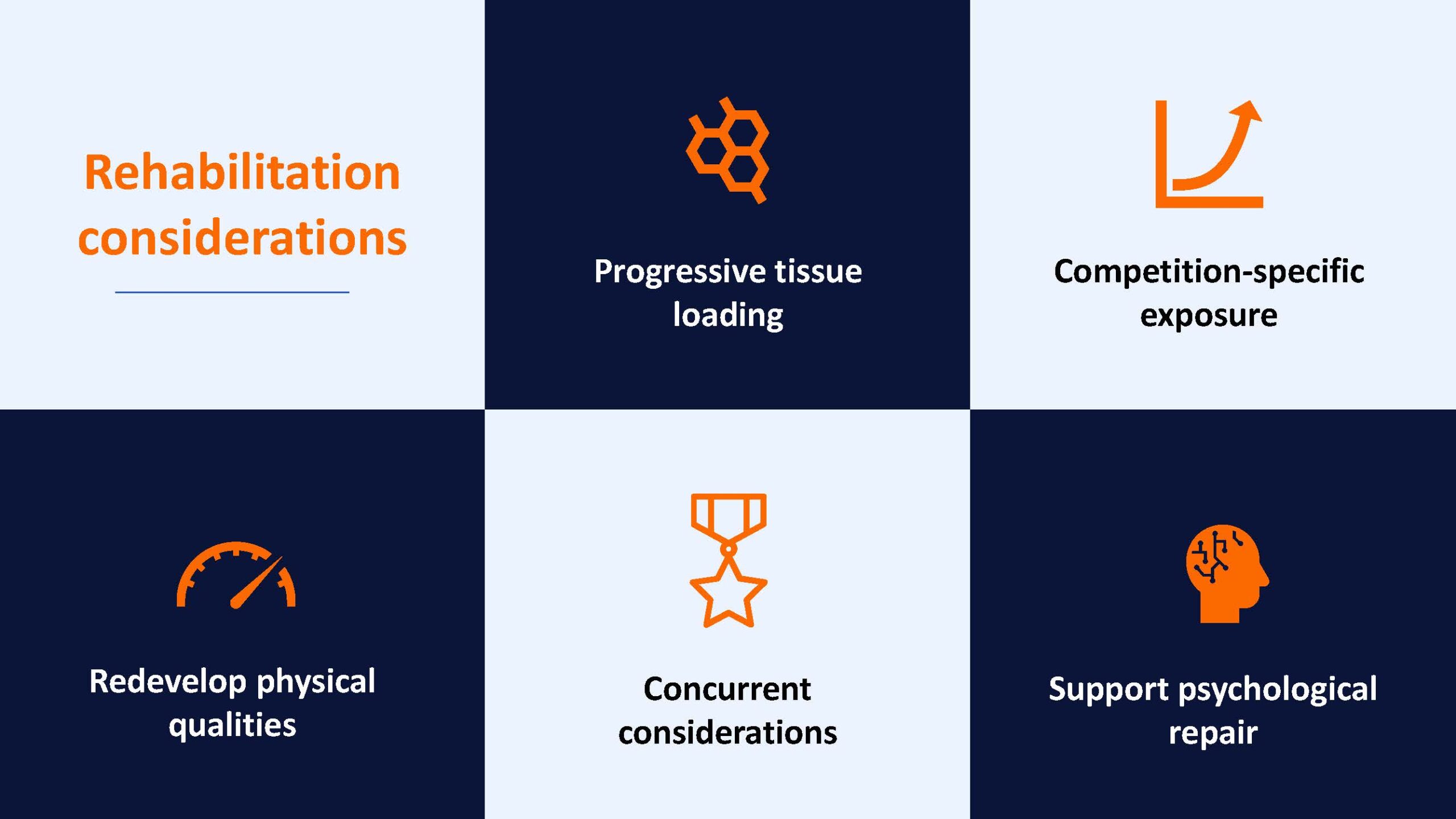 Rehabilitation considerations

Progressive tissue loading

Competition-specific exposure

Redevelop physical qualities

Concurrent considerations

Support psychological repair